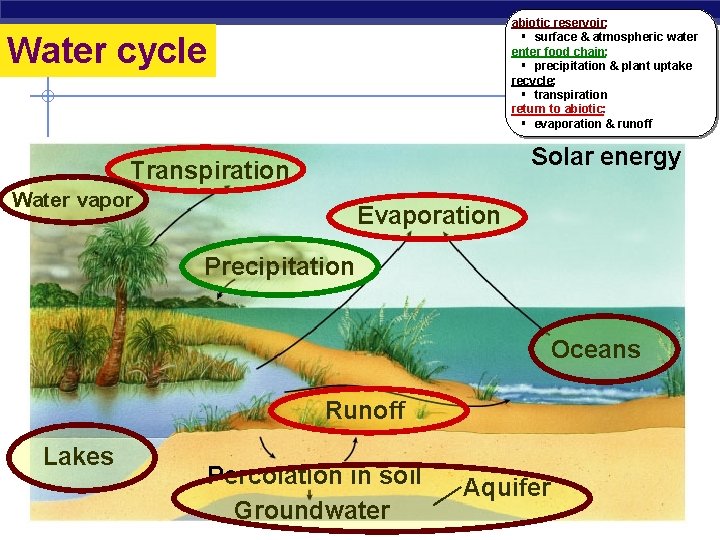 Water cycle

abiotic reservoir:
▪ surface & atmospheric water
enter food chain:
▪ precipitation & plant uptake
recycle:
▪ transpiration
return to abiotic:
▪ evaporation & runoff

Solar energy
Transpiration
Water vapor
Evaporation
Precipitation
Oceans
Runoff
Lakes
Percolation in soil
Aquifer
Groundwater